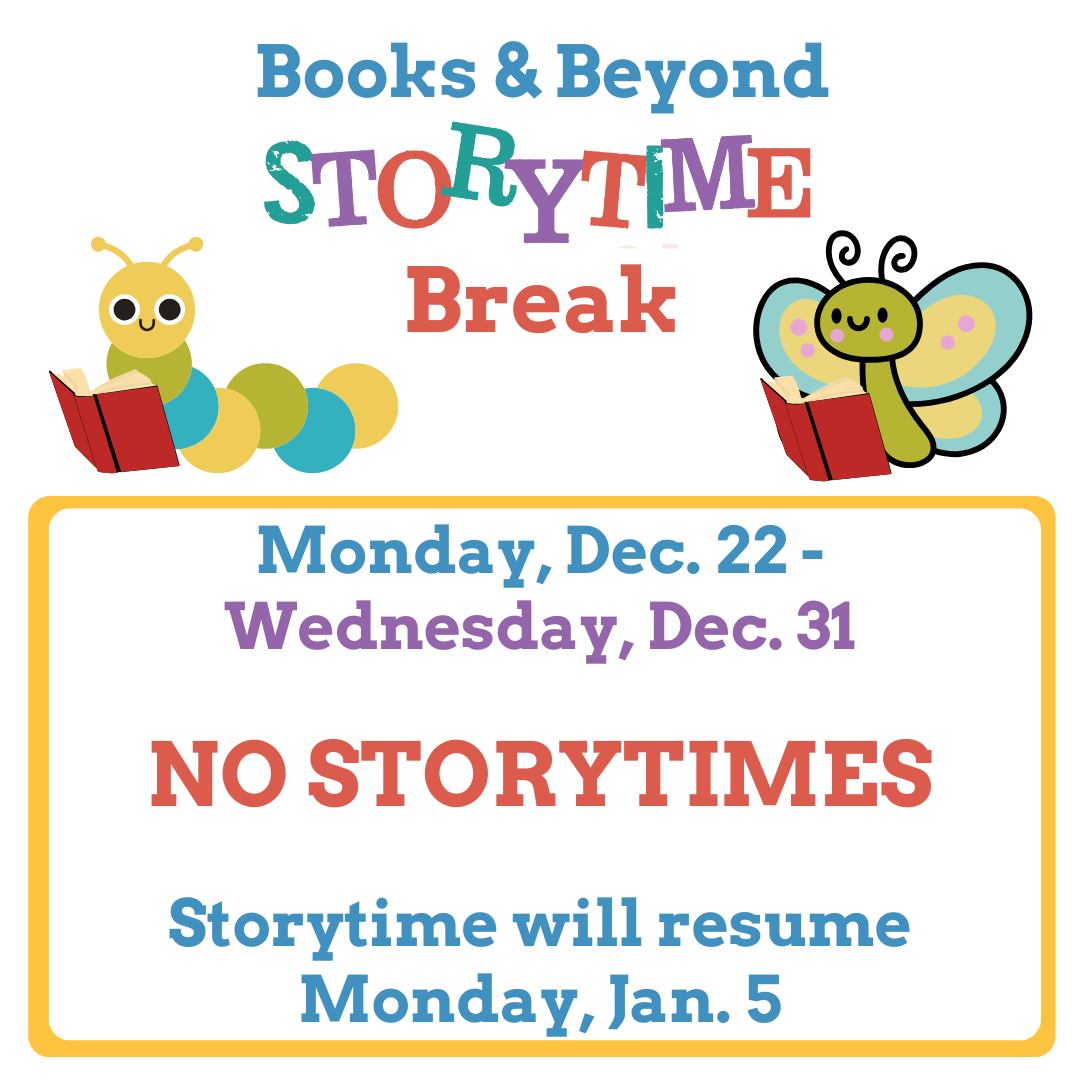 Books & Beyond
STORYTIME
Break

Monday, Dec. 22 -
Wednesday, Dec. 31

NO STORYTIMES

Storytime will resume
Monday, Jan. 5